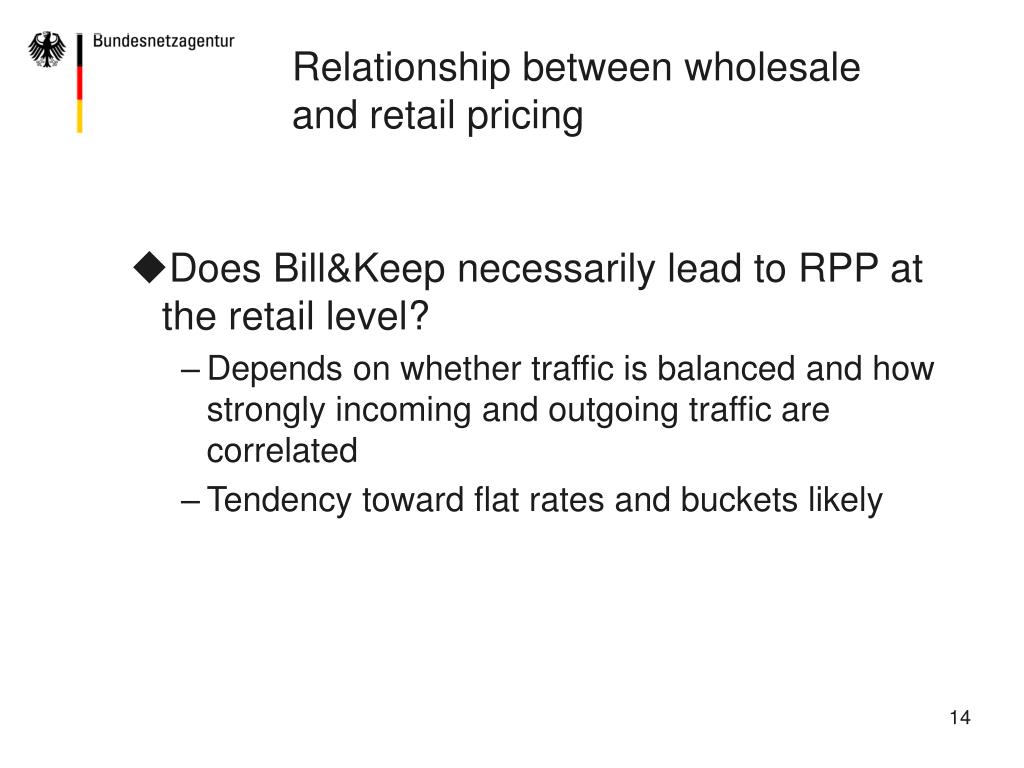 Bundesnetzagentur

Relationship between wholesale and retail pricing

◆Does Bill&Keep necessarily lead to RPP at the retail level?

– Depends on whether traffic is balanced and how strongly incoming and outgoing traffic are correlated

– Tendency toward flat rates and buckets likely

14